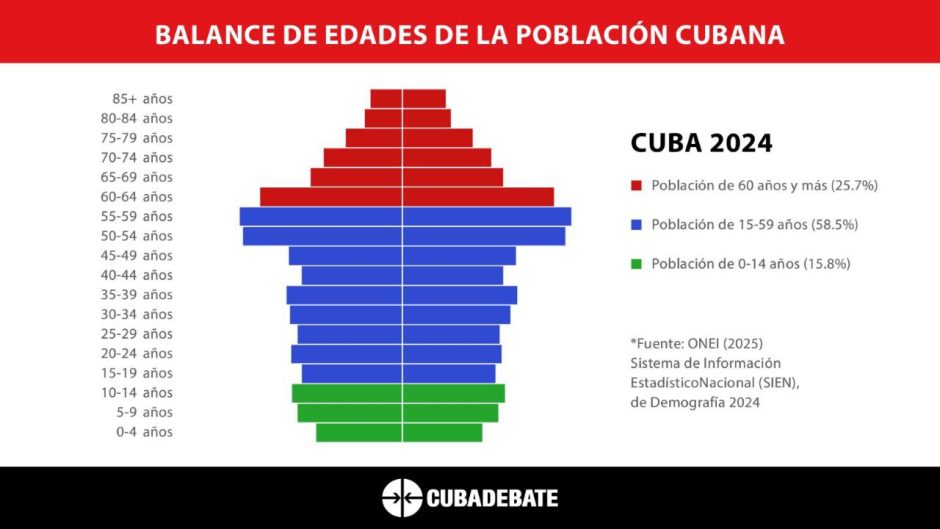 BALANCE DE EDADES DE LA POBLACIÓN CUBANA

85+ años
80-84 años
75-79 años
70-74 años
65-69 años
60-64 años
55-59 años
50-54 años
45-49 años
40-44 años
35-39 años
30-34 años
25-29 años
20-24 años
15-19 años
10-14 años
5-9 años
0-4 años

CUBA 2024

Población de 60 años y más (25.7%)

Población de 15-59 años (58.5%)

Población de 0-14 años (15.8%)

*Fuente: ONEI (2025)
Sistema de Información EstadísticoNacional (SIEN), de Demografía 2024

CUBADEBATE